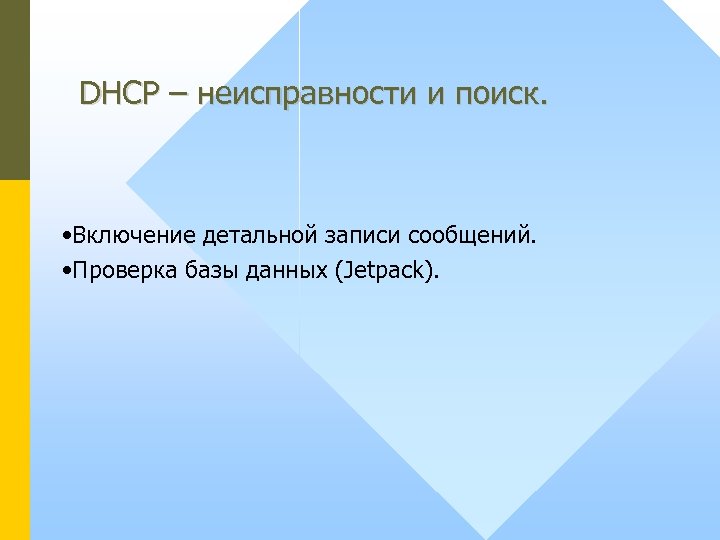 DHCP – неисправности и поиск.

•Включение детальной записи сообщений.
•Проверка базы данных (Jetpack).